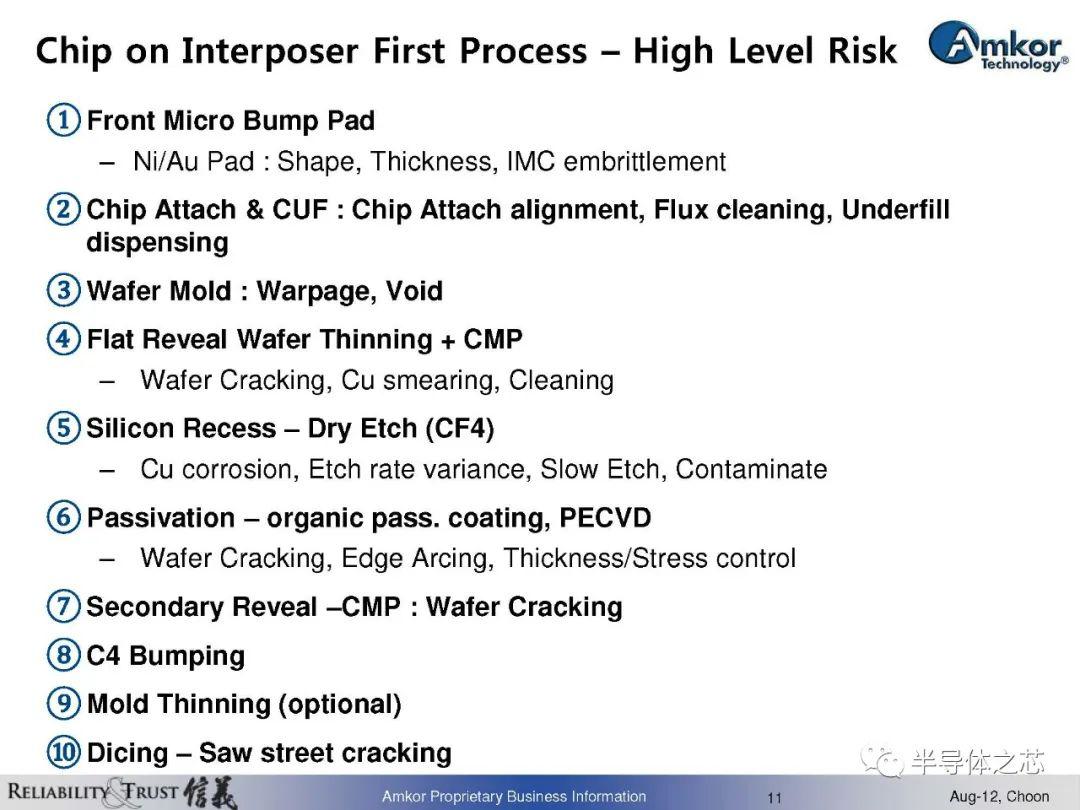 Chip on Interposer First Process – High Level Risk

Amkor Technology®

① Front Micro Bump Pad
– Ni/Au Pad : Shape, Thickness, IMC embrittlement

② Chip Attach & CUF : Chip Attach alignment, Flux cleaning, Underfill dispensing

③ Wafer Mold : Warpage, Void

④ Flat Reveal Wafer Thinning + CMP
– Wafer Cracking, Cu smearing, Cleaning

⑤ Silicon Recess – Dry Etch (CF4)
– Cu corrosion, Etch rate variance, Slow Etch, Contaminate

⑥ Passivation – organic pass. coating, PECVD
– Wafer Cracking, Edge Arcing, Thickness/Stress control

⑦ Secondary Reveal –CMP : Wafer Cracking

⑧ C4 Bumping

⑨ Mold Thinning (optional)

⑩ Dicing – Saw street cracking

半导体之芯

RELIABILITY & TRUST 信義

Amkor Proprietary Business Information

11

Aug-12, Choon